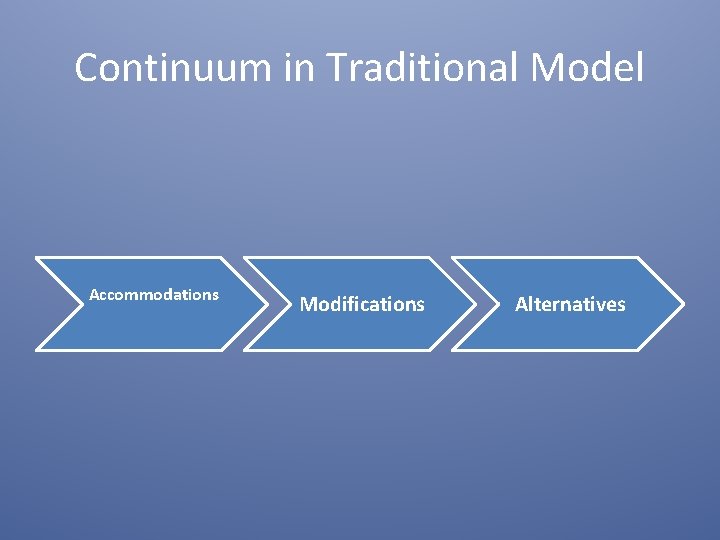 Continuum in Traditional Model

Accommodations

Modifications

Alternatives